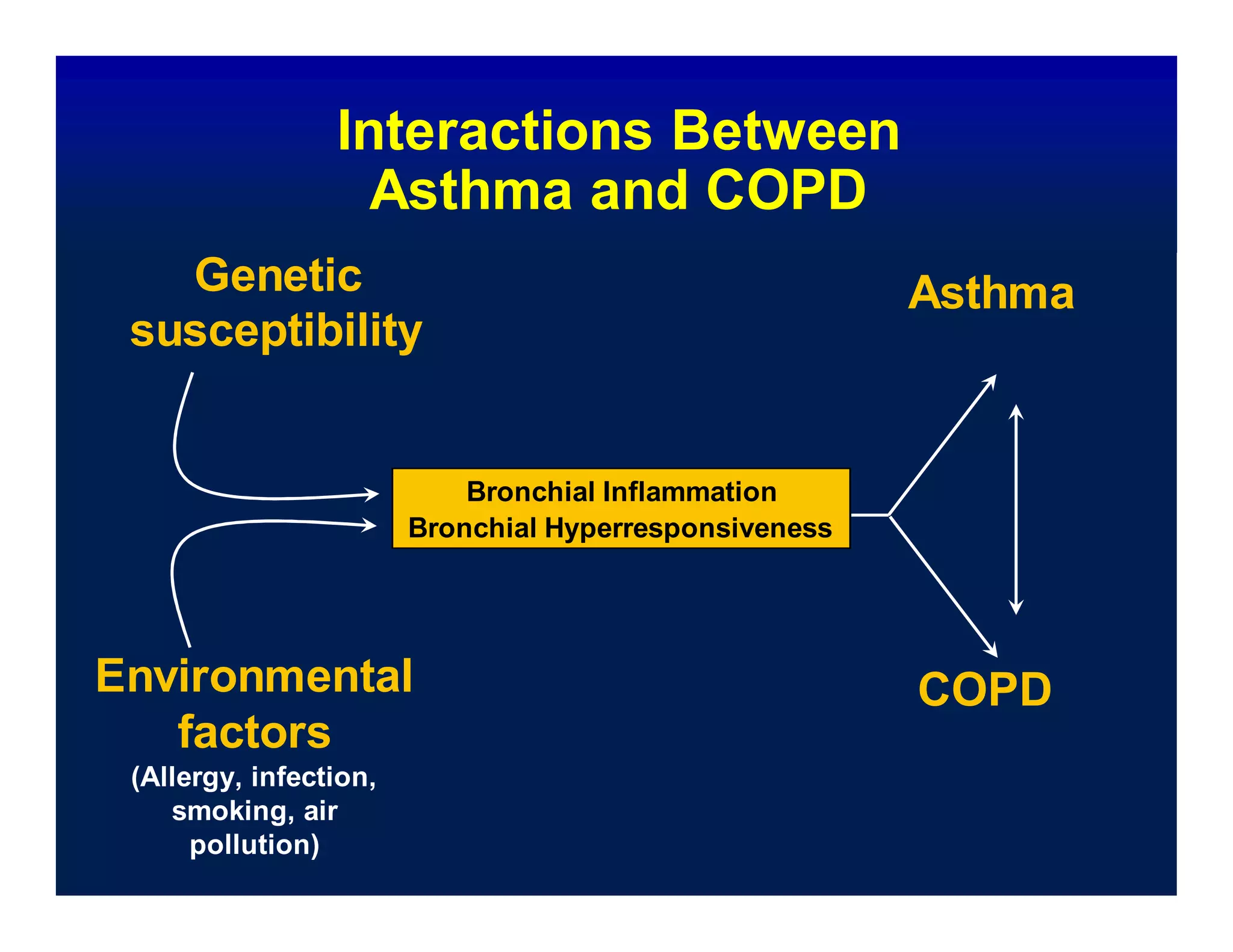 Interactions Between Asthma and COPD

Genetic susceptibility

Asthma

Bronchial Inflammation
Bronchial Hyperresponsiveness

Environmental factors
(Allergy, infection, smoking, air pollution)

COPD